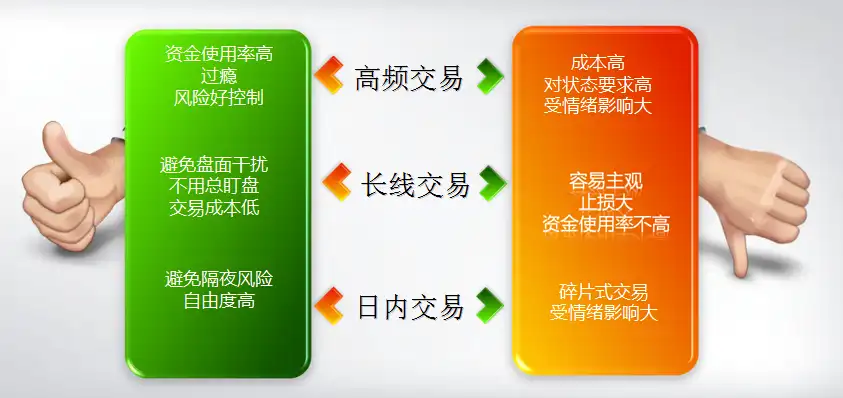 资金使用率高
过瘾
风险好控制

避免盘面干扰
不用总盯盘
交易成本低

避免隔夜风险
自由度高

高频交易

长线交易

日内交易

成本高
对状态要求高
受情绪影响大

容易主观
止损大
资金使用率不高

碎片式交易
受情绪影响大